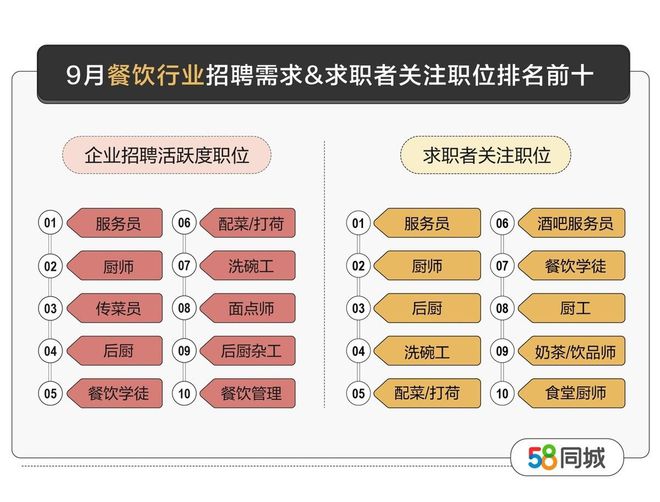 9月餐饮行业招聘需求&求职者关注职位排名前十

企业招聘活跃度职位

01 服务员
02 厨师
03 传菜员
04 后厨
05 餐饮学徒

06 配菜/打荷
07 洗碗工
08 面点师
09 后厨杂工
10 餐饮管理

求职者关注职位

01 服务员
02 厨师
03 后厨
04 洗碗工
05 配菜/打荷

06 酒吧服务员
07 餐饮学徒
08 厨工
09 奶茶/饮品师
10 食堂厨师

58同城